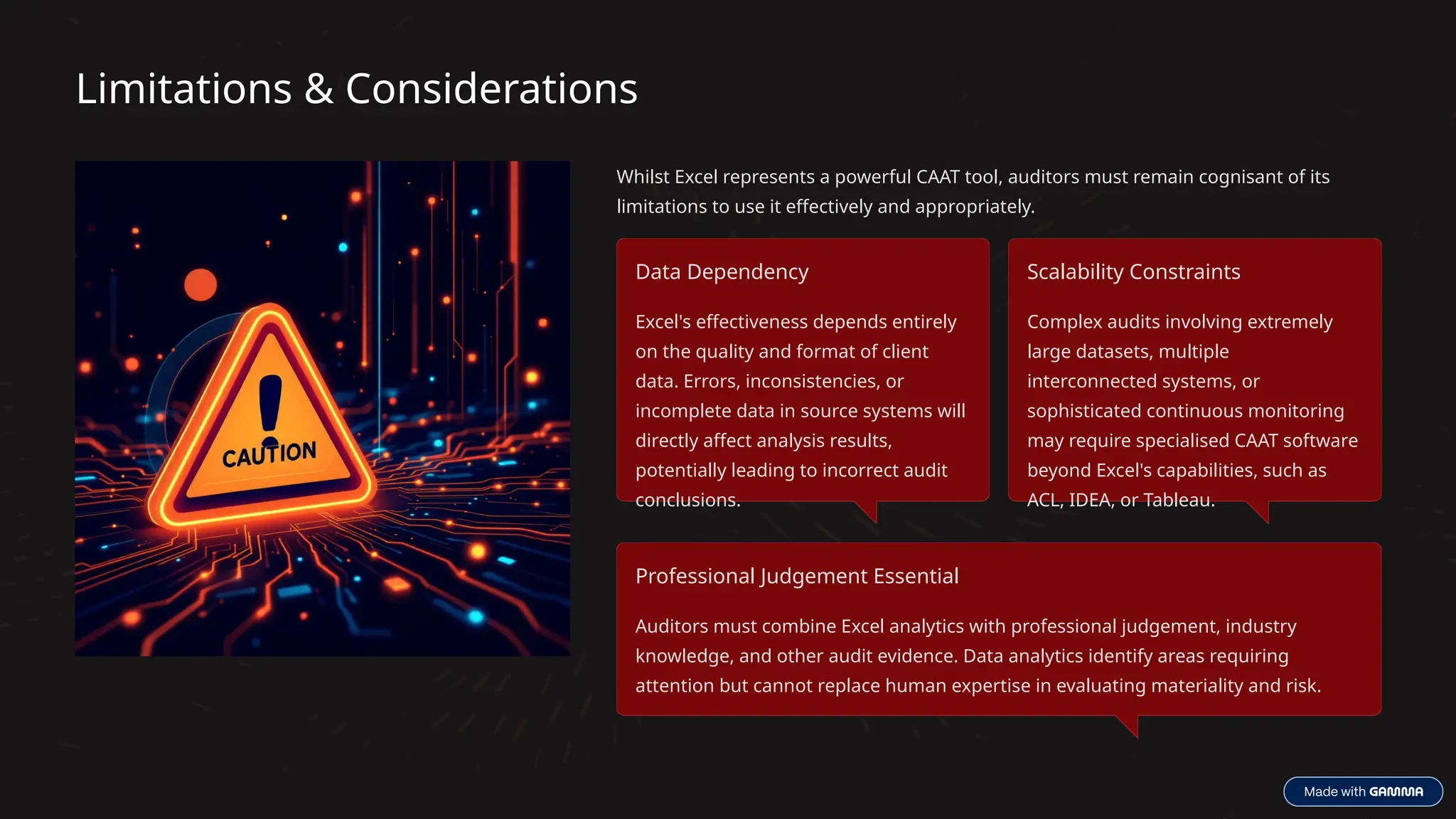 Limitations & Considerations

CAUTION

Whilst Excel represents a powerful CAAT tool, auditors must remain cognisant of its limitations to use it effectively and appropriately.

Data Dependency

Excel's effectiveness depends entirely on the quality and format of client data. Errors, inconsistencies, or incomplete data in source systems will directly affect analysis results, potentially leading to incorrect audit conclusions.

Scalability Constraints

Complex audits involving extremely large datasets, multiple interconnected systems, or sophisticated continuous monitoring may require specialised CAAT software beyond Excel's capabilities, such as ACL, IDEA, or Tableau.

Professional Judgement Essential

Auditors must combine Excel analytics with professional judgement, industry knowledge, and other audit evidence. Data analytics identify areas requiring attention but cannot replace human expertise in evaluating materiality and risk.

Made with GAMMA